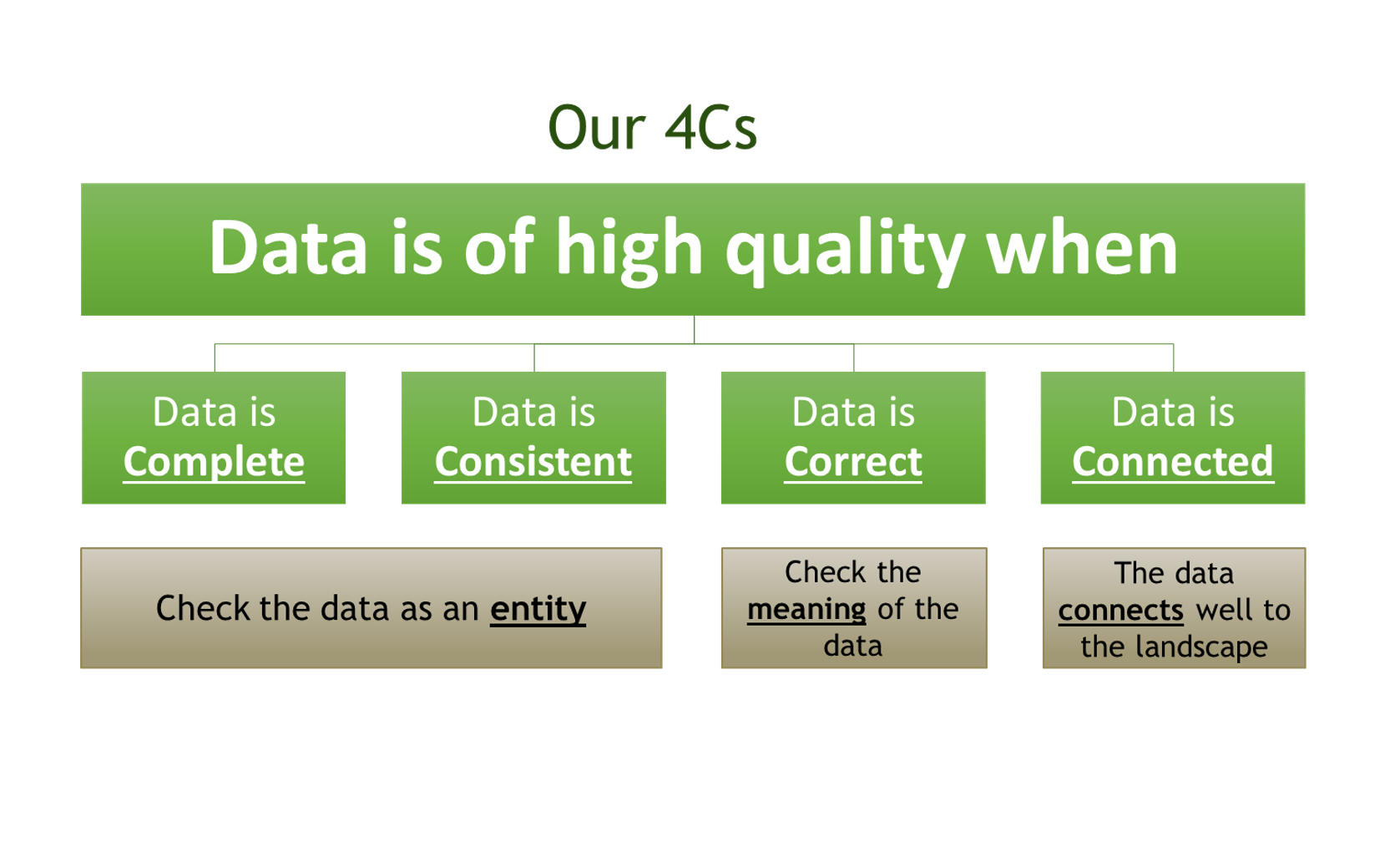 Our 4Cs

Data is of high quality when

Data is Complete

Data is Consistent

Data is Correct

Data is Connected

Check the data as an entity

Check the meaning of the data

The data connects well to the landscape